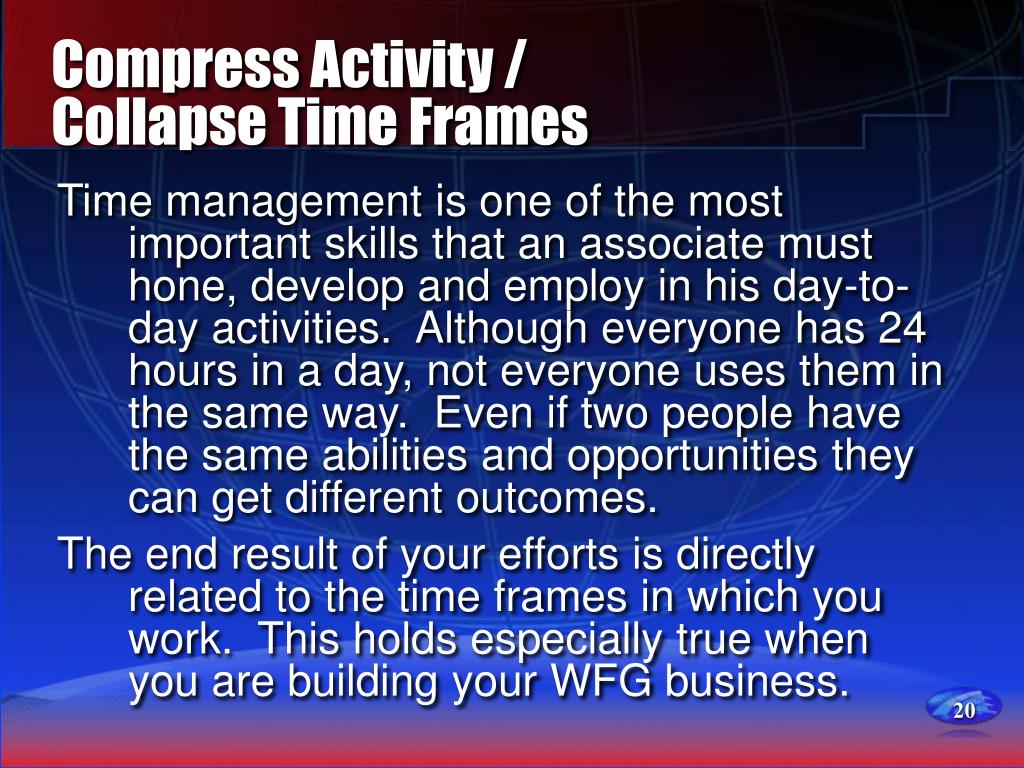 Compress Activity / Collapse Time Frames

Time management is one of the most important skills that an associate must hone, develop and employ in his day-to-day activities.  Although everyone has 24 hours in a day, not everyone uses them in the same way.  Even if two people have the same abilities and opportunities they can get different outcomes.

The end result of your efforts is directly related to the time frames in which you work.  This holds especially true when you are building your WFG business.

20